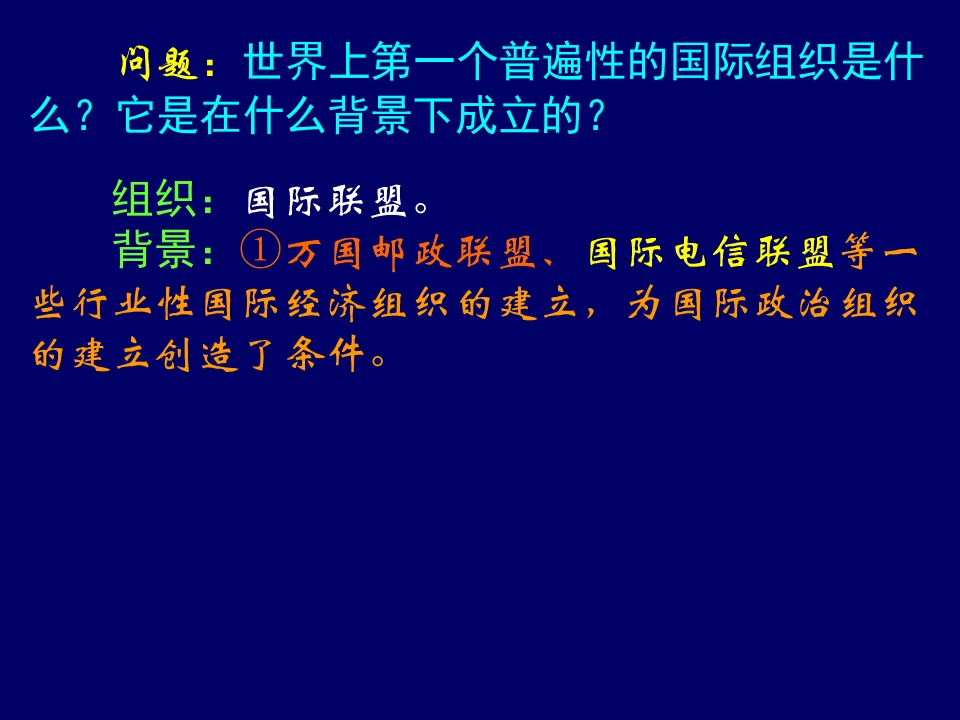 问题：世界上第一个普遍性的国际组织是什么？它是在什么背景下成立的？

组织：国际联盟。

背景：①万国邮政联盟、国际电信联盟等一些行业性国际经济组织的建立，为国际政治组织的建立创造了条件。